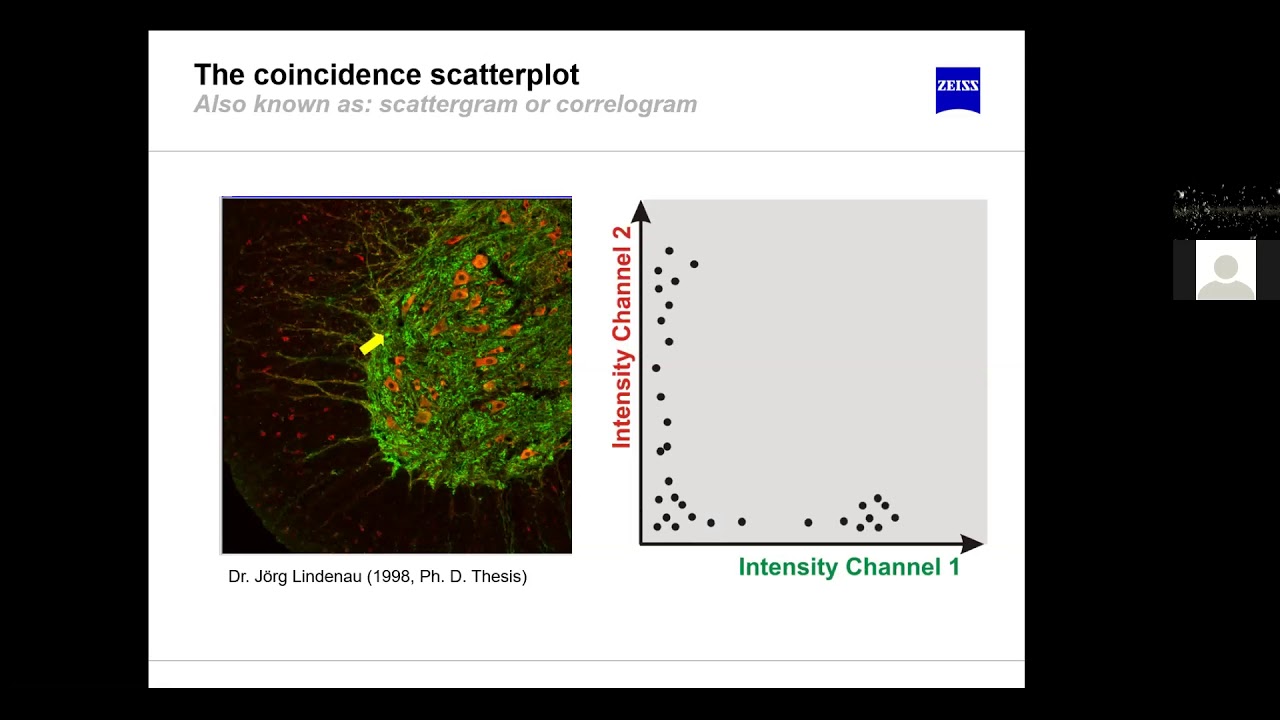 The coincidence scatterplot
Also known as: scattergram or correlogram

ZEISS

Dr. Jörg Lindenau (1998, Ph. D. Thesis)

Intensity Channel 2

Intensity Channel 1